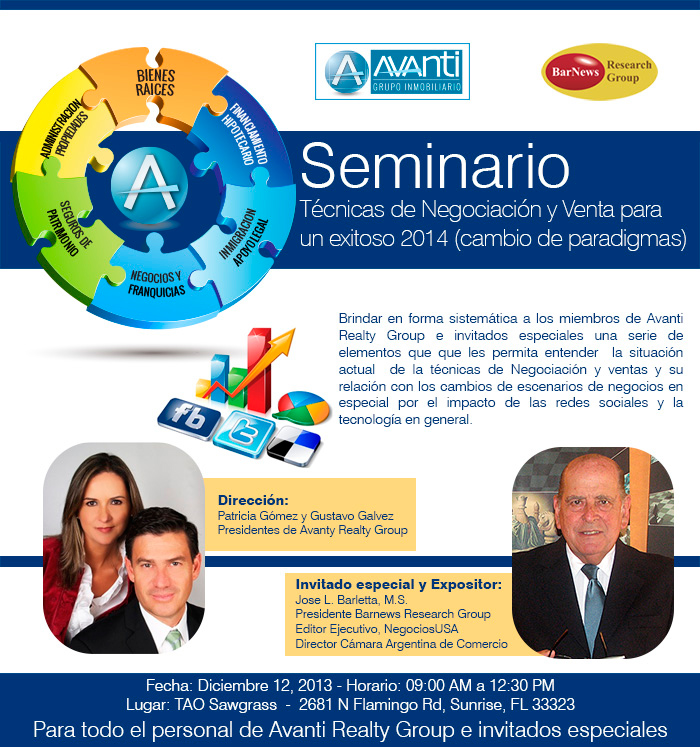 BIENES RAICES

FINANCIAMIENTO HIPOTECARIO

INMIGRACION APOYO LEGAL

NEGOCIOS Y FRANQUICIAS

SEGUROS DE PATRIMONIO

ADMINISTRACION PROPIEDADES

A

AVANTI
GRUPO INMOBILIARIO

BarNews Research Group

Seminario
Técnicas de Negociación y Venta para un exitoso 2014 (cambio de paradigmas)

Brindar en forma sistemática a los miembros de Avanti Realty Group e invitados especiales una serie de elementos que que les permita entender la situación actual de la técnicas de Negociación y ventas y su relación con los cambios de escenarios de negocios en especial por el impacto de las redes sociales y la tecnología en general.

fb

Dirección:
Patricia Gómez y Gustavo Galvez
Presidentes de Avanty Realty Group

Invitado especial y Expositor:
Jose L. Barletta, M.S.
Presidente Barnews Research Group
Editor Ejecutivo, NegociosUSA
Director Cámara Argentina de Comercio

Fecha: Diciembre 12, 2013 - Horario: 09:00 AM a 12:30 PM
Lugar: TAO Sawgrass - 2681 N Flamingo Rd, Sunrise, FL 33323
Para todo el personal de Avanti Realty Group e invitados especiales